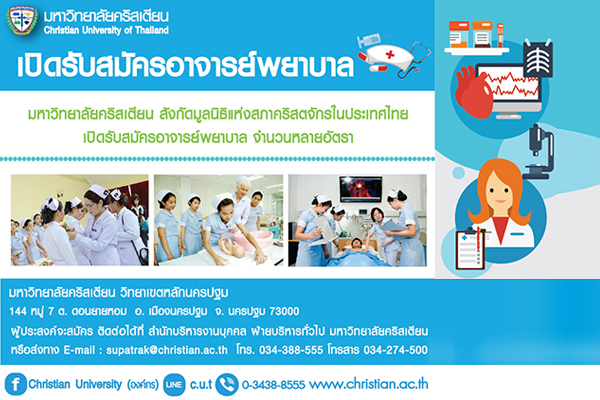 มหาวิทยาลัยคริสเตียน
Christian University of Thailand

เปิดรับสมัครอาจารย์พยาบาล

มหาวิทยาลัยคริสเตียน สังกัดมูลนิธิแห่งสภาคริสตจักรในประเทศไทย
เปิดรับสมัครอาจารย์พยาบาล จำนวนหลายอัตรา

มหาวิทยาลัยคริสเตียน วิทยาเขตหลักนครปฐม
144 หมู่ 7 ต. ดอนยายหอม อ. เมืองนครปฐม จ. นครปฐม 73000
ผู้ประสงค์จะสมัคร ติดต่อได้ที่ สำนักบริหารงานบุคคล ฝ่ายบริหารทั่วไป มหาวิทยาลัยคริสเตียน
หรือส่งทาง E-mail : supatrak@christian.ac.th โทร. 034-388-555 โทรสาร 034-274-500

Christian University (องค์กร) LINE c.u.t 0-3438-8555 www.christian.ac.th